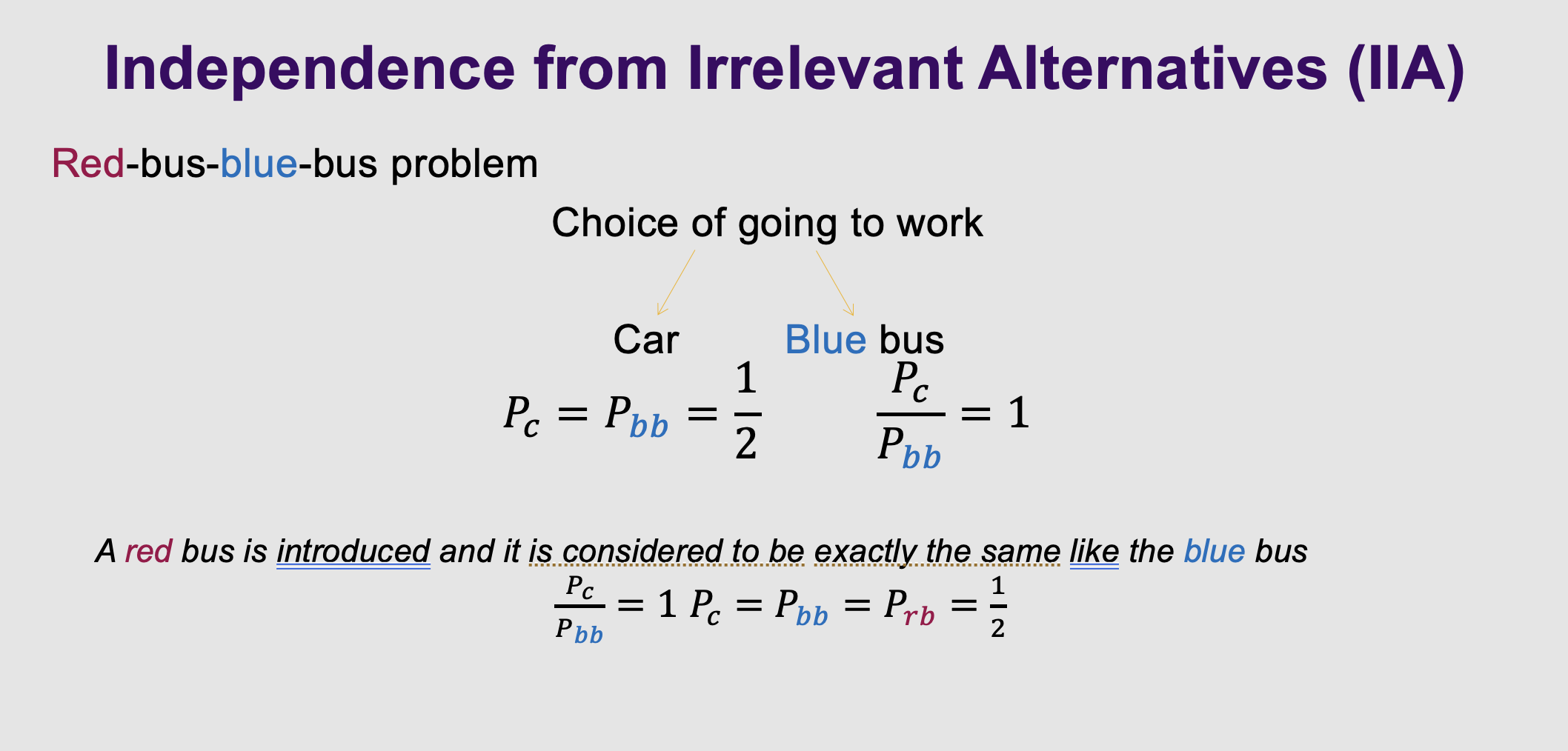 Independence from Irrelevant Alternatives (IIA)

Red-bus-blue-bus problem

Choice of going to work

Car Blue bus

$P_c = P_{bb} = \frac{1}{2}$ $\frac{P_c}{P_{bb}} = 1$

A red bus is introduced and it is considered to be exactly the same like the blue bus

$\frac{P_c}{P_{bb}} = 1$ $P_c = P_{bb} = P_{rb} = \frac{1}{2}$